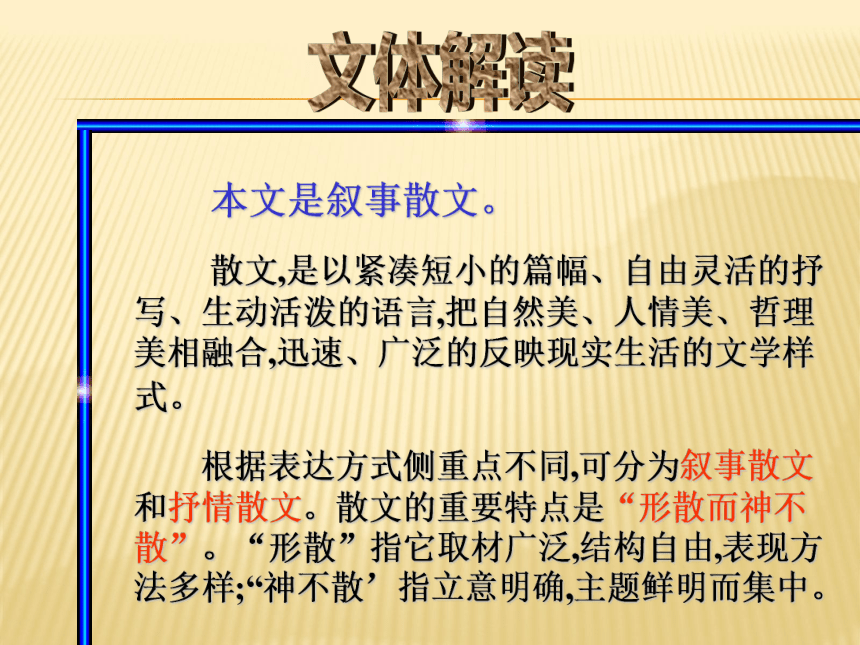 文体解读

本文是叙事散文。

散文,是以紧凑短小的篇幅、自由灵活的抒写、生动活泼的语言,把自然美、人情美、哲理美相融合,迅速、广泛的反映现实生活的文学样式。

根据表达方式侧重点不同,可分为叙事散文和抒情散文。散文的重要特点是“形散而神不散”。“形散”指它取材广泛,结构自由,表现方法多样;“神不散’指立意明确,主题鲜明而集中。